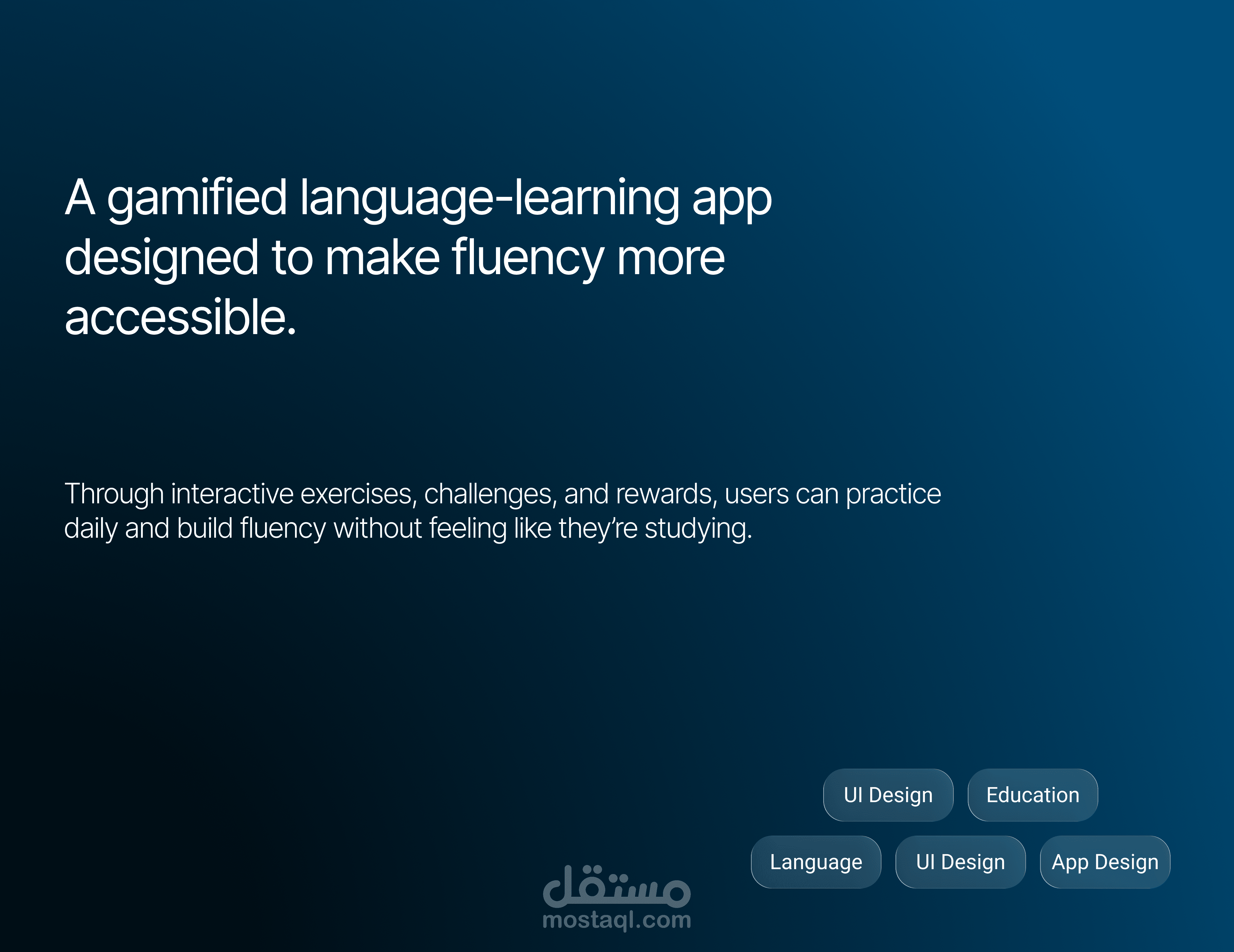 A gamified language-learning app designed to make fluency more accessible.

Through interactive exercises, challenges, and rewards, users can practice daily and build fluency without feeling like they're studying.

UI Design
Education
Language
UI Design
App Design

مستقل
mostaql.com